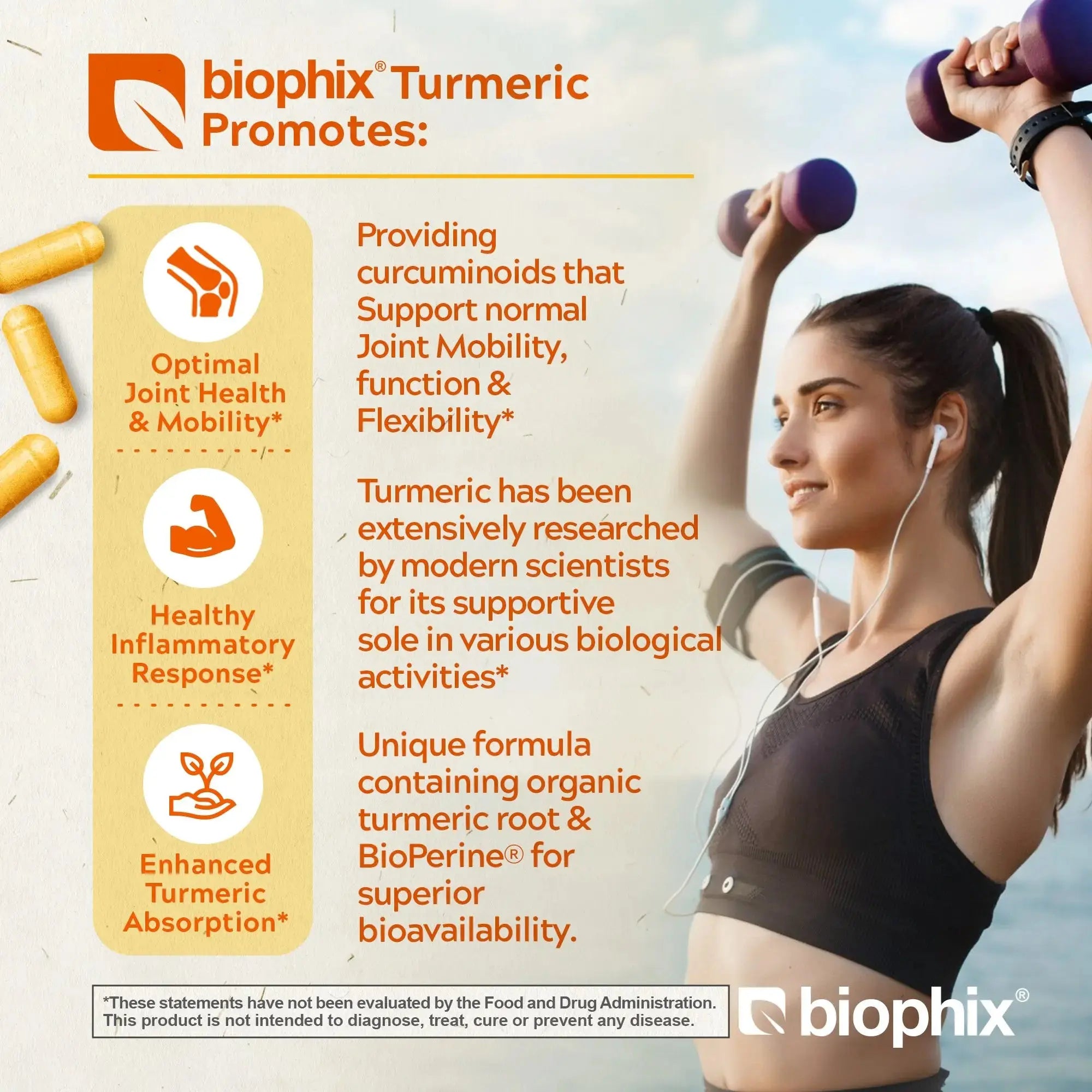 biophix® Turmeric Promotes:

Optimal Joint Health & Mobility*

Healthy Inflammatory Response*

Enhanced Turmeric Absorption*

Providing curcuminoids that Support normal Joint Mobility, function & Flexibility*

Turmeric has been extensively researched by modern scientists for its supportive sole in various biological activities*

Unique formula containing organic turmeric root & BioPerine® for superior bioavailability.

*These statements have not been evaluated by the Food and Drug Administration. This product is not intended to diagnose, treat, cure or prevent any disease.

biophix®